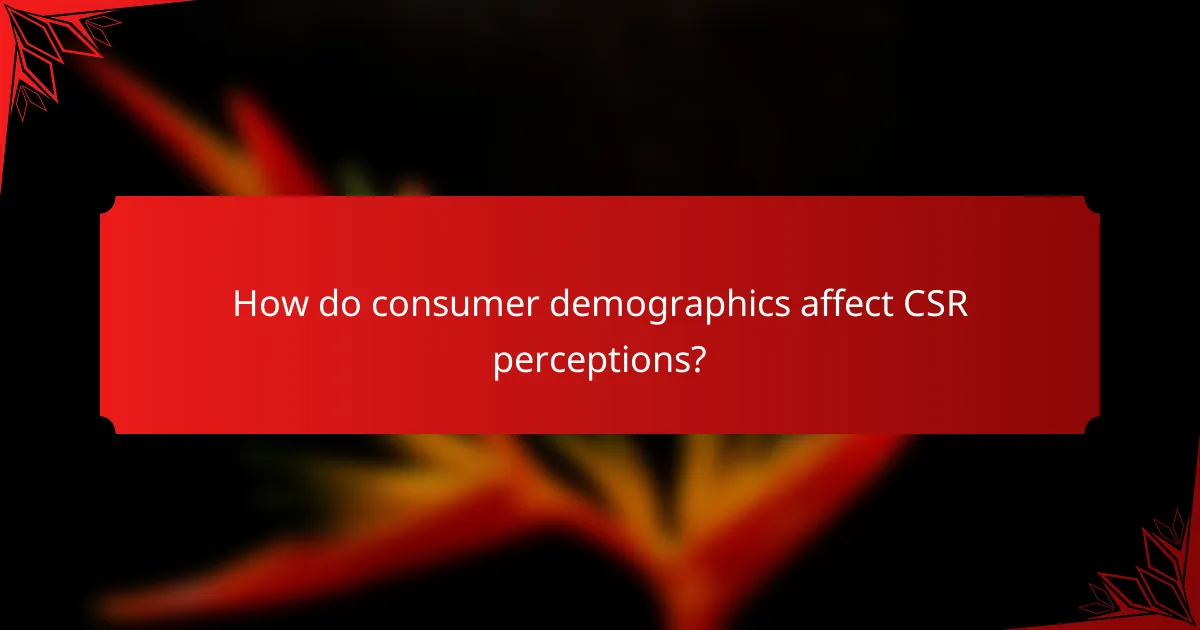 How do consumer demographics affect CSR perceptions?